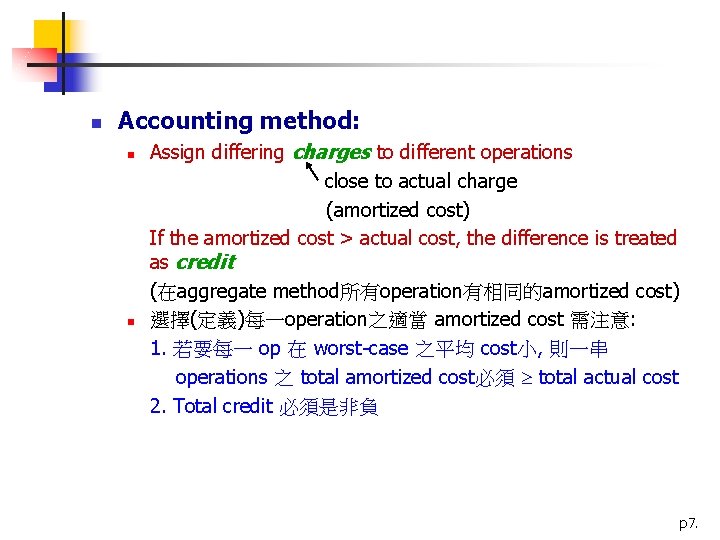 Accounting method:

Assign differing charges to different operations

close to actual charge
(amortized cost)

If the amortized cost > actual cost, the difference is treated as credit

(在aggregate method所有operation有相同的amortized cost)

選擇(定義)每一operation之適當 amortized cost 需注意:

1. 若要每一 op 在 worst-case 之平均 cost小, 則一串 operations 之 total amortized cost必須 $\geq$ total actual cost

2. Total credit 必須是非負

p7.